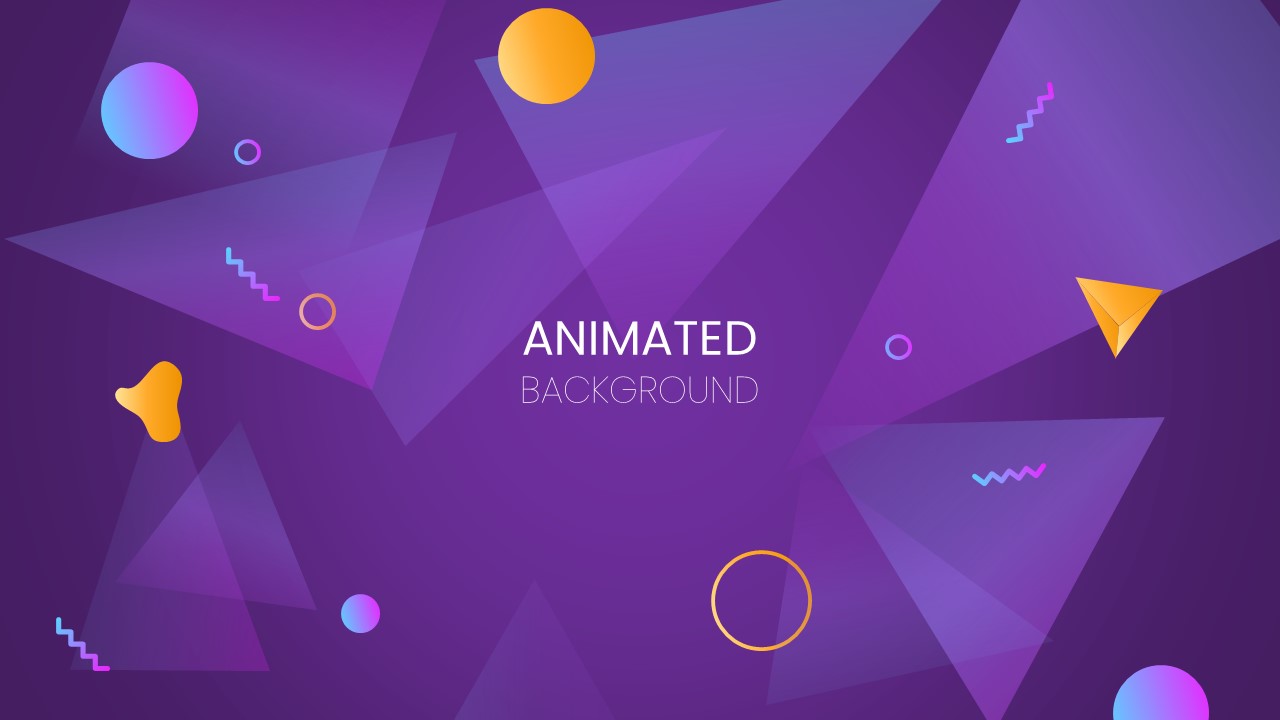 ANIMATED
BACKGROUND